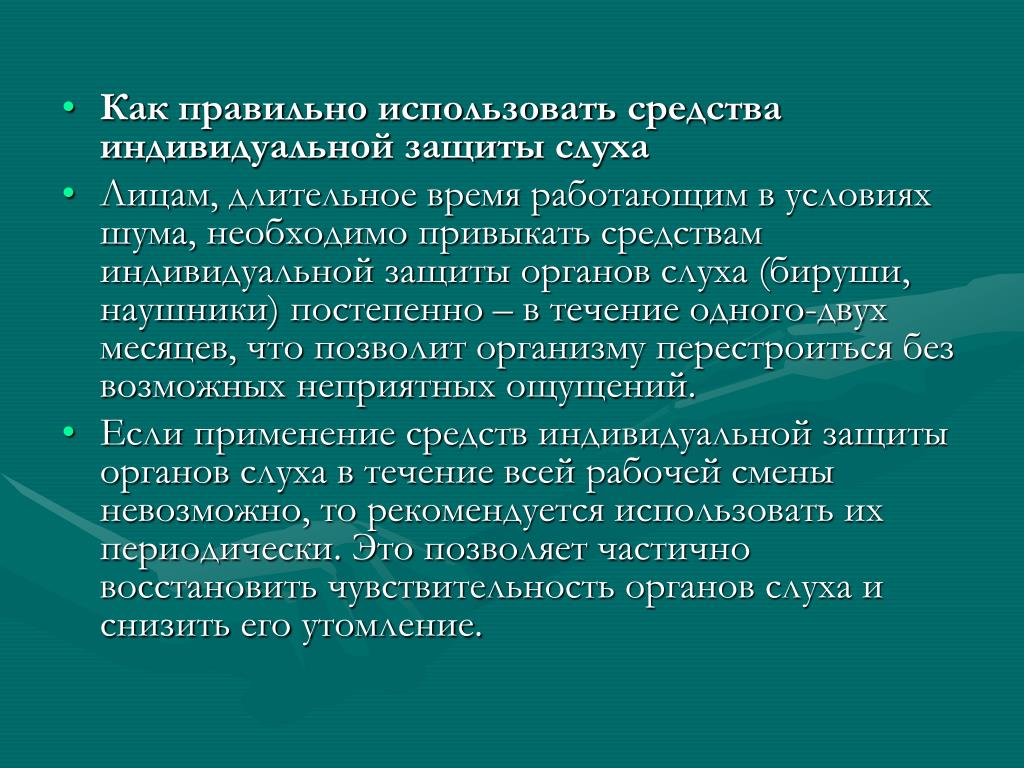 • Как правильно использовать средства индивидуальной защиты слуха

• Лицам, длительное время работающим в условиях шума, необходимо привыкать средствам индивидуальной защиты органов слуха (бируши, наушники) постепенно – в течение одного-двух месяцев, что позволит организму перестроиться без возможных неприятных ощущений.

• Если применение средств индивидуальной защиты органов слуха в течение всей рабочей смены невозможно, то рекомендуется использовать их периодически. Это позволяет частично восстановить чувствительность органов слуха и снизить его утомление.